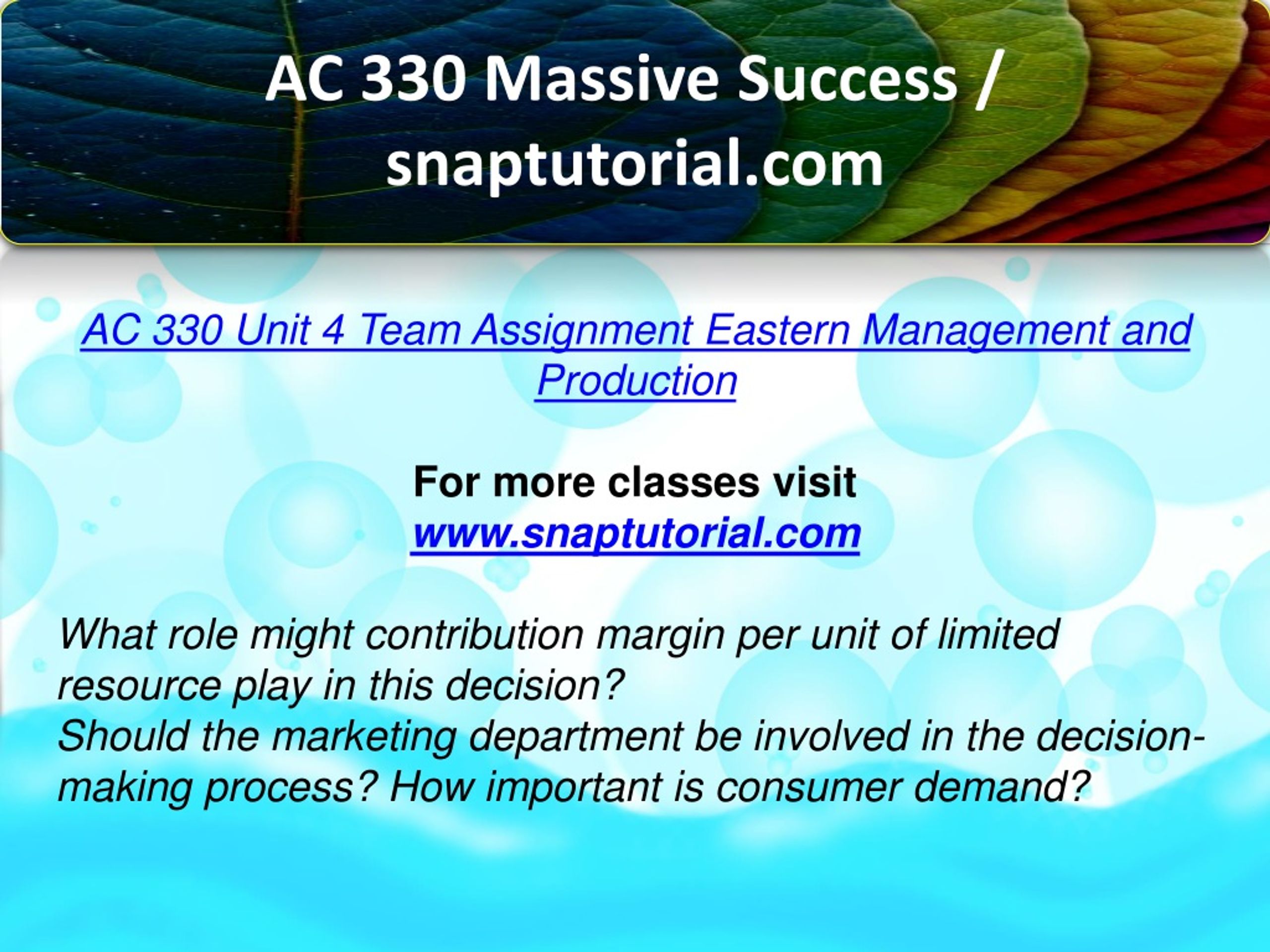 AC 330 Massive Success / snaptutorial.com

AC 330 Unit 4 Team Assignment Eastern Management and Production

For more classes visit
www.snaptutorial.com

What role might contribution margin per unit of limited resource play in this decision?
Should the marketing department be involved in the decision-making process? How important is consumer demand?